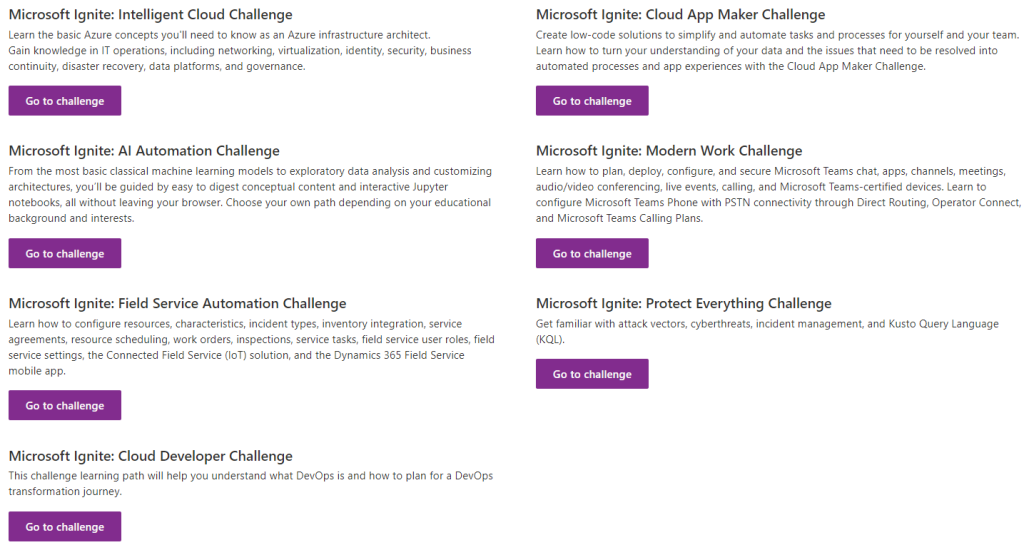 Microsoft Ignite: Intelligent Cloud Challenge

Learn the basic Azure concepts you'll need to know as an Azure infrastructure architect.
Gain knowledge in IT operations, including networking, virtualization, identity, security, business continuity, disaster recovery, data platforms, and governance.

Go to challenge

Microsoft Ignite: AI Automation Challenge

From the most basic classical machine learning models to exploratory data analysis and customizing architectures, you'll be guided by easy to digest conceptual content and interactive Jupyter notebooks, all without leaving your browser. Choose your own path depending on your educational background and interests.

Go to challenge

Microsoft Ignite: Field Service Automation Challenge

Learn how to configure resources, characteristics, incident types, inventory integration, service agreements, resource scheduling, work orders, inspections, service tasks, field service user roles, field service settings, the Connected Field Service (IoT) solution, and the Dynamics 365 Field Service mobile app.

Go to challenge

Microsoft Ignite: Cloud Developer Challenge

This challenge learning path will help you understand what DevOps is and how to plan for a DevOps transformation journey.

Go to challenge

Microsoft Ignite: Cloud App Maker Challenge

Create low-code solutions to simplify and automate tasks and processes for yourself and your team. Learn how to turn your understanding of your data and the issues that need to be resolved into automated processes and app experiences with the Cloud App Maker Challenge.

Go to challenge

Microsoft Ignite: Modern Work Challenge

Learn how to plan, deploy, configure, and secure Microsoft Teams chat, apps, channels, meetings, audio/video conferencing, live events, calling, and Microsoft Teams-certified devices. Learn to configure Microsoft Teams Phone with PSTN connectivity through Direct Routing, Operator Connect, and Microsoft Teams Calling Plans.

Go to challenge

Microsoft Ignite: Protect Everything Challenge

Get familiar with attack vectors, cyberthreats, incident management, and Kusto Query Language (KQL).

Go to challenge